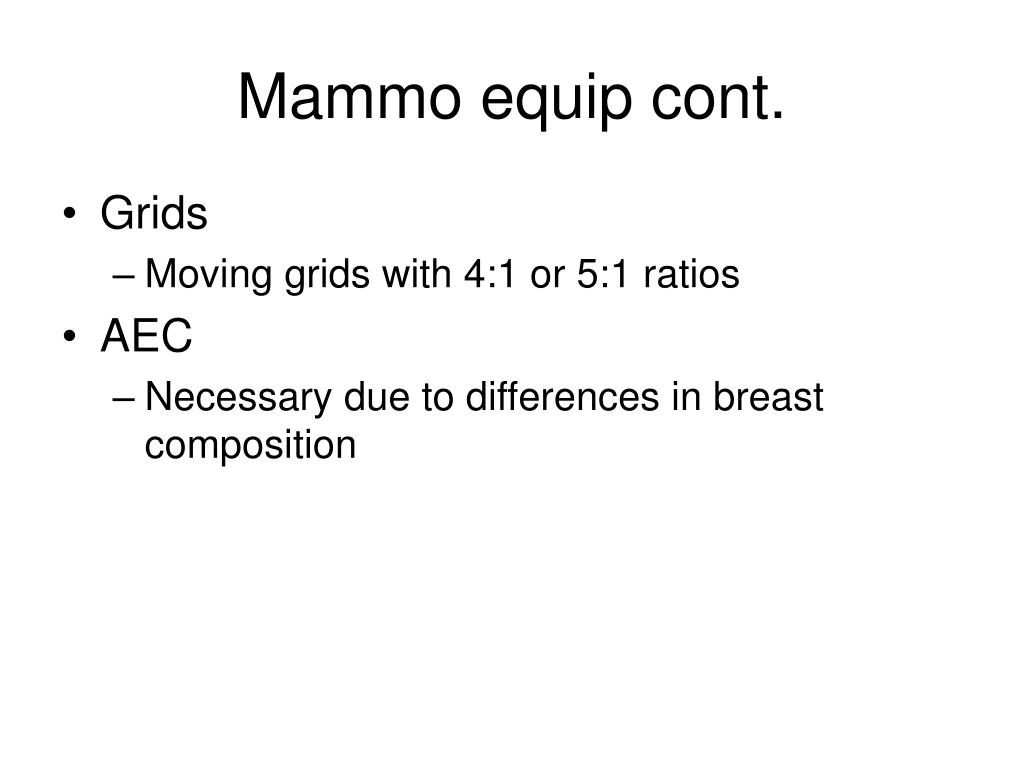 Mammo equip cont.

• Grids
  – Moving grids with 4:1 or 5:1 ratios
• AEC
  – Necessary due to differences in breast composition